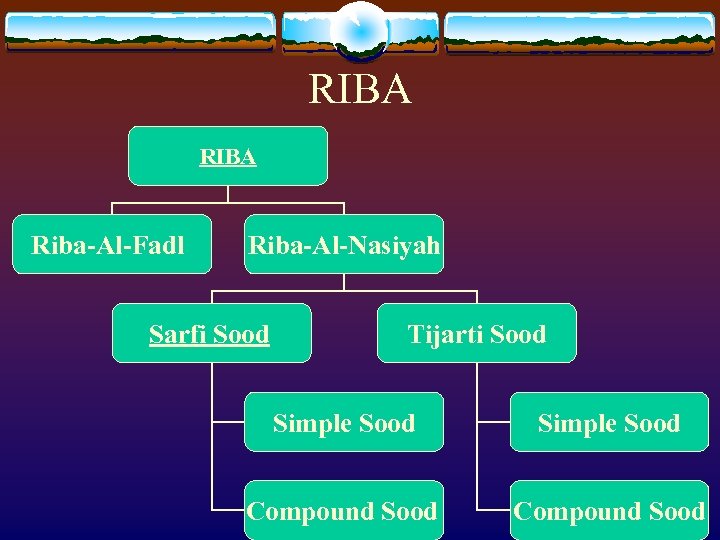 RIBA

RIBA

Riba-Al-Fadl

Riba-Al-Nasiyah

Sarfi Sood

Tijarti Sood

Simple Sood

Compound Sood

Simple Sood

Compound Sood